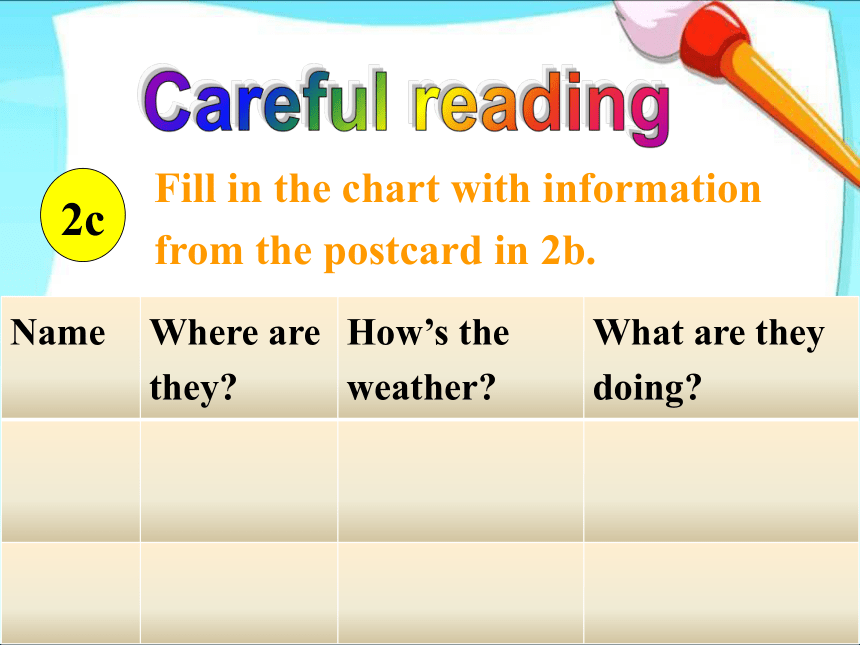 Careful reading

2c

Fill in the chart with information from the postcard in 2b.

| Name | Where are they? | How's the weather? | What are they doing? |
|---|---|---|---|
| | | | |
| | | | |